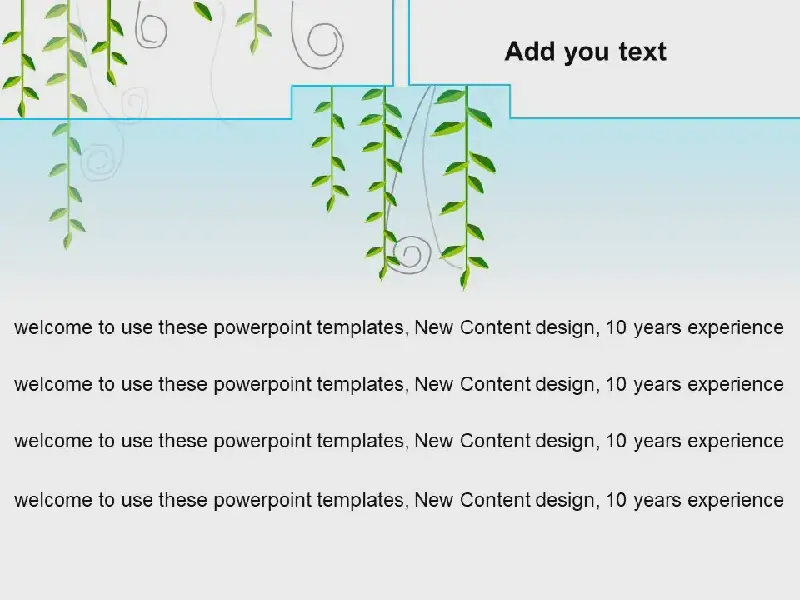 Add you text

welcome to use these powerpoint templates, New Content design, 10 years experience

welcome to use these powerpoint templates, New Content design, 10 years experience

welcome to use these powerpoint templates, New Content design, 10 years experience

welcome to use these powerpoint templates, New Content design, 10 years experience